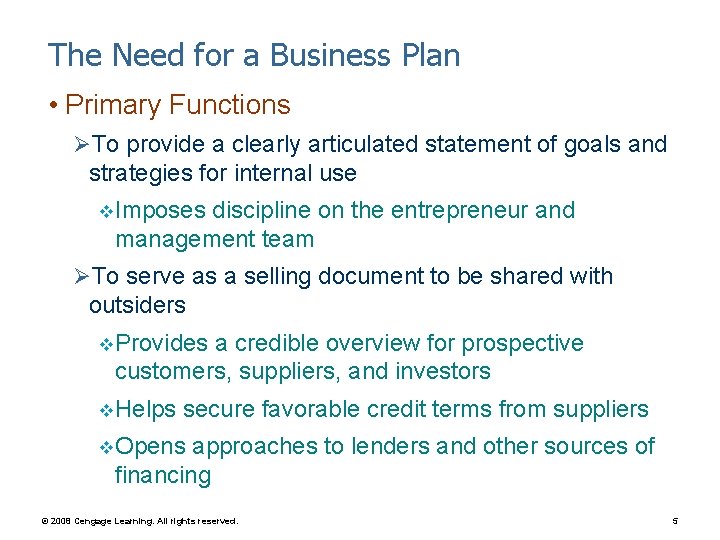 The Need for a Business Plan

• Primary Functions

➢To provide a clearly articulated statement of goals and strategies for internal use

❖Imposes discipline on the entrepreneur and management team

➢To serve as a selling document to be shared with outsiders

❖Provides a credible overview for prospective customers, suppliers, and investors

❖Helps secure favorable credit terms from suppliers

❖Opens approaches to lenders and other sources of financing

© 2008 Cengage Learning. All rights reserved.

5